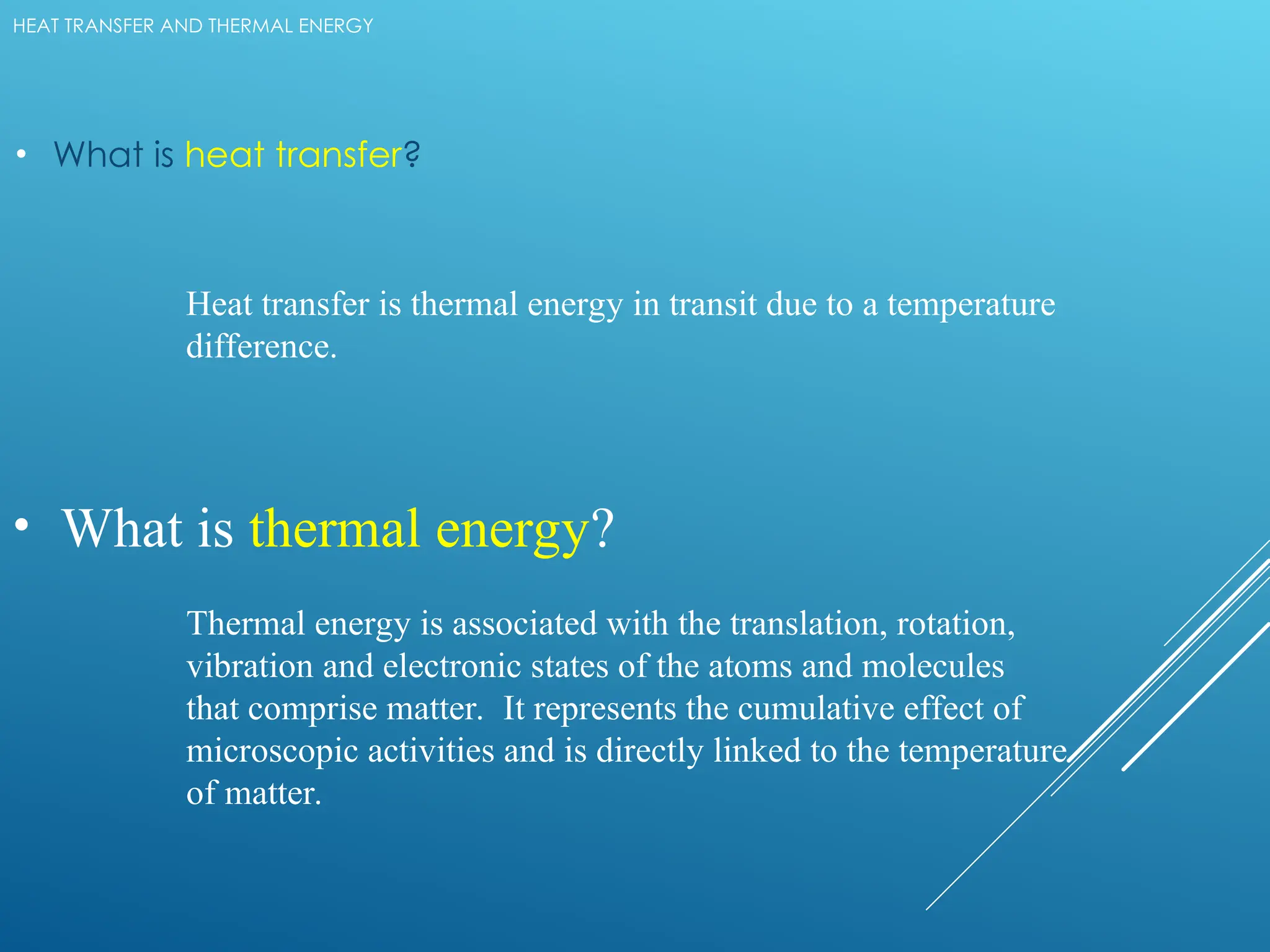 HEAT TRANSFER AND THERMAL ENERGY

• What is heat transfer?

Heat transfer is thermal energy in transit due to a temperature difference.

• What is thermal energy?

Thermal energy is associated with the translation, rotation, vibration and electronic states of the atoms and molecules that comprise matter. It represents the cumulative effect of microscopic activities and is directly linked to the temperature of matter.